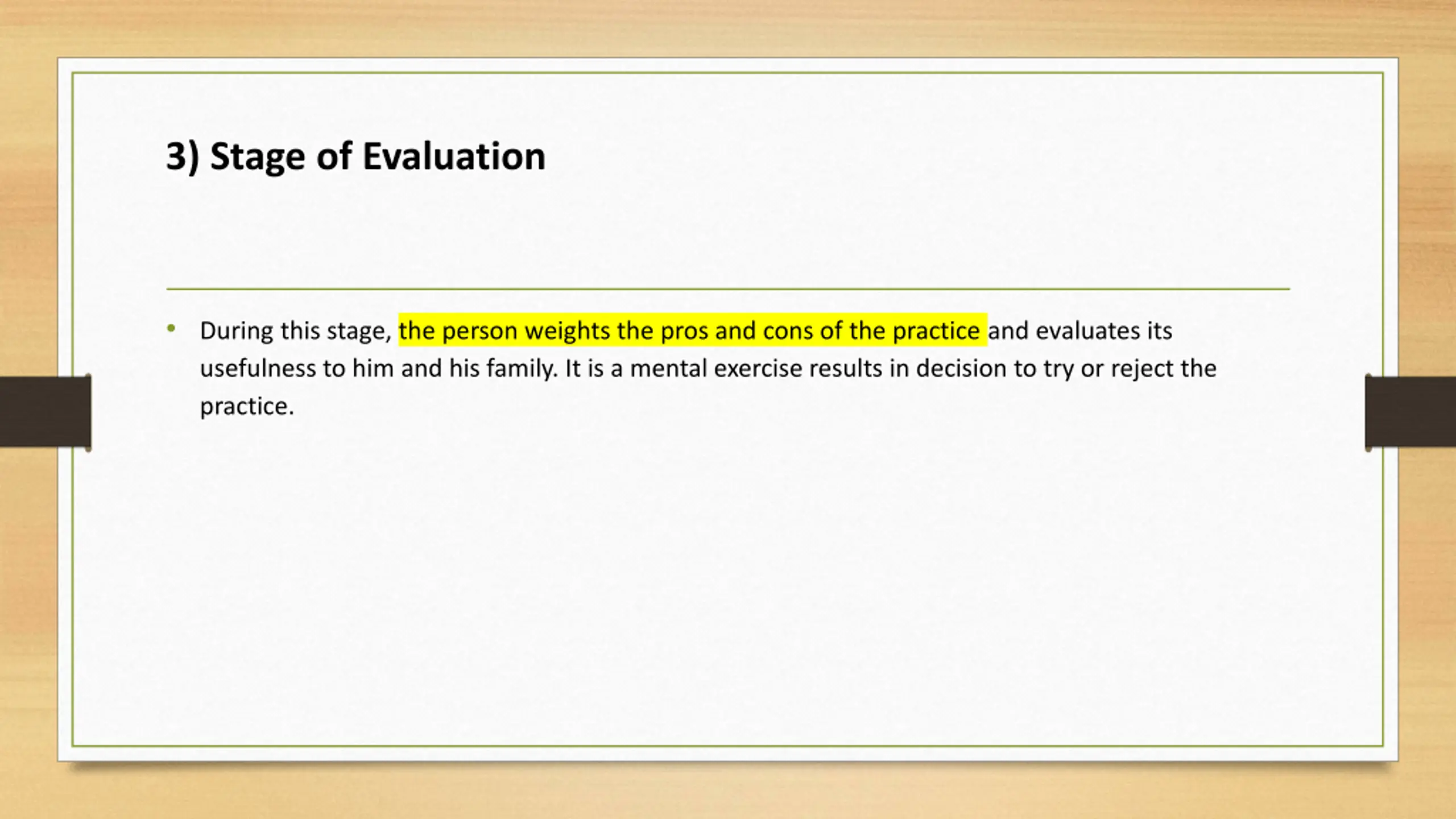 3) Stage of Evaluation

• During this stage, the person weights the pros and cons of the practice and evaluates its usefulness to him and his family. It is a mental exercise results in decision to try or reject the practice.